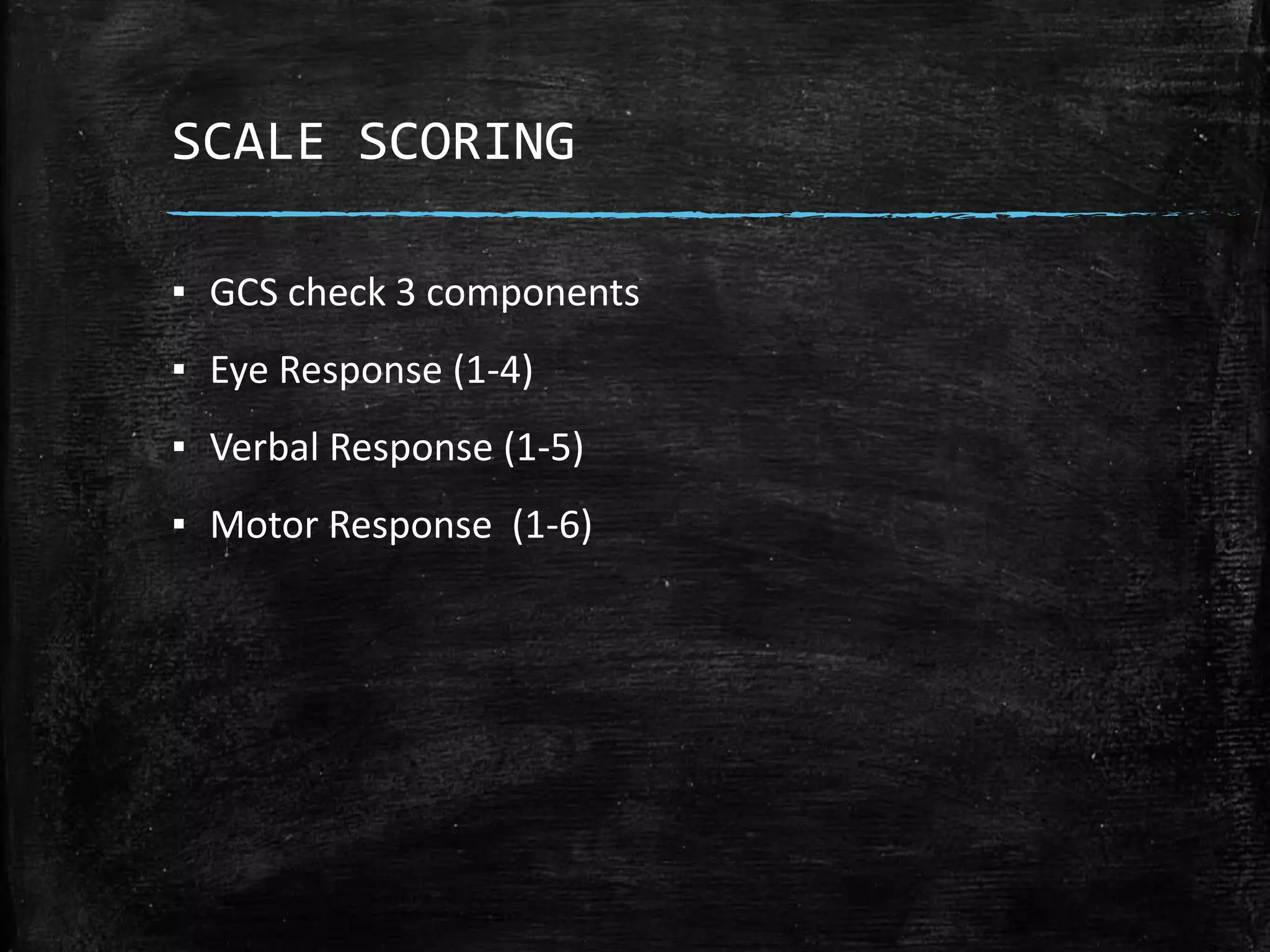 SCALE SCORING

▪ GCS check 3 components

▪ Eye Response (1-4)

▪ Verbal Response (1-5)

▪ Motor Response (1-6)